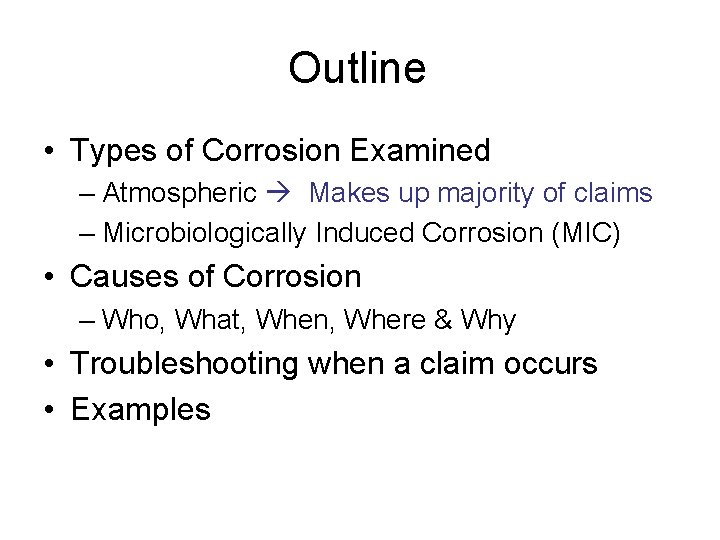 Outline

• Types of Corrosion Examined
– Atmospheric → Makes up majority of claims
– Microbiologically Induced Corrosion (MIC)
• Causes of Corrosion
– Who, What, When, Where & Why
• Troubleshooting when a claim occurs
• Examples